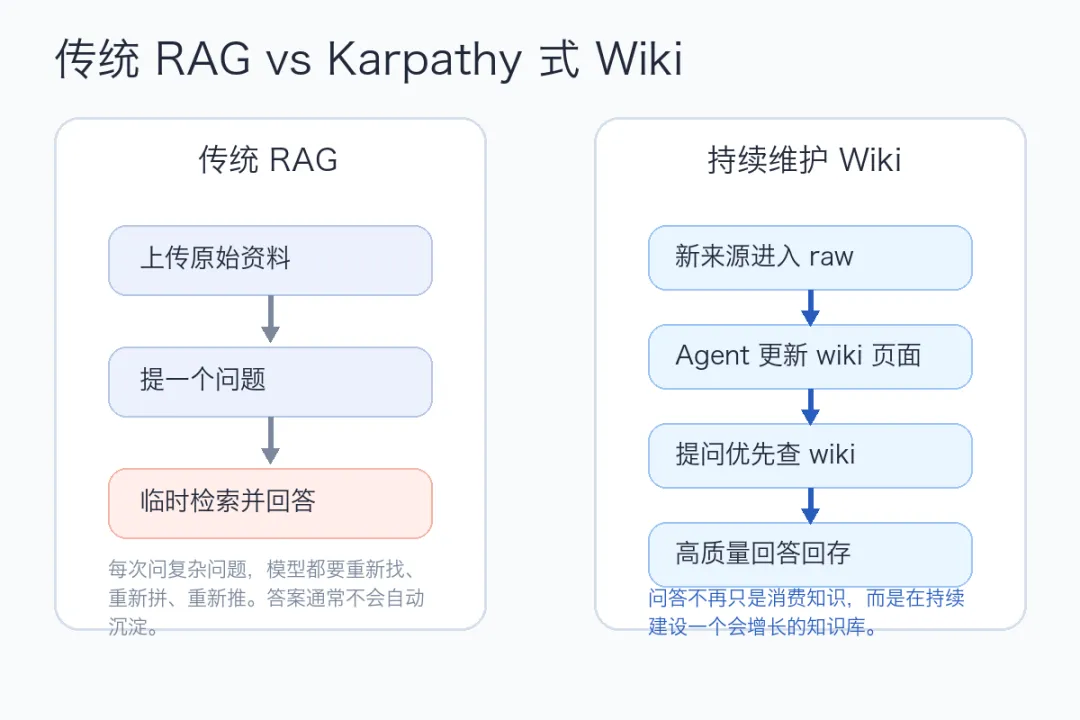 传统 RAG vs Karpathy 式 Wiki

传统 RAG

上传原始资料

提一个问题

临时检索并回答

每次问复杂问题，模型都要重新找、重新拼、重新推。答案通常不会自动沉淀。

持续维护 Wiki

新来源进入 raw

Agent 更新 wiki 页面

提问优先查 wiki

高质量回答回存

问答不再只是消费知识，而是在持续建设一个会增长的知识库。